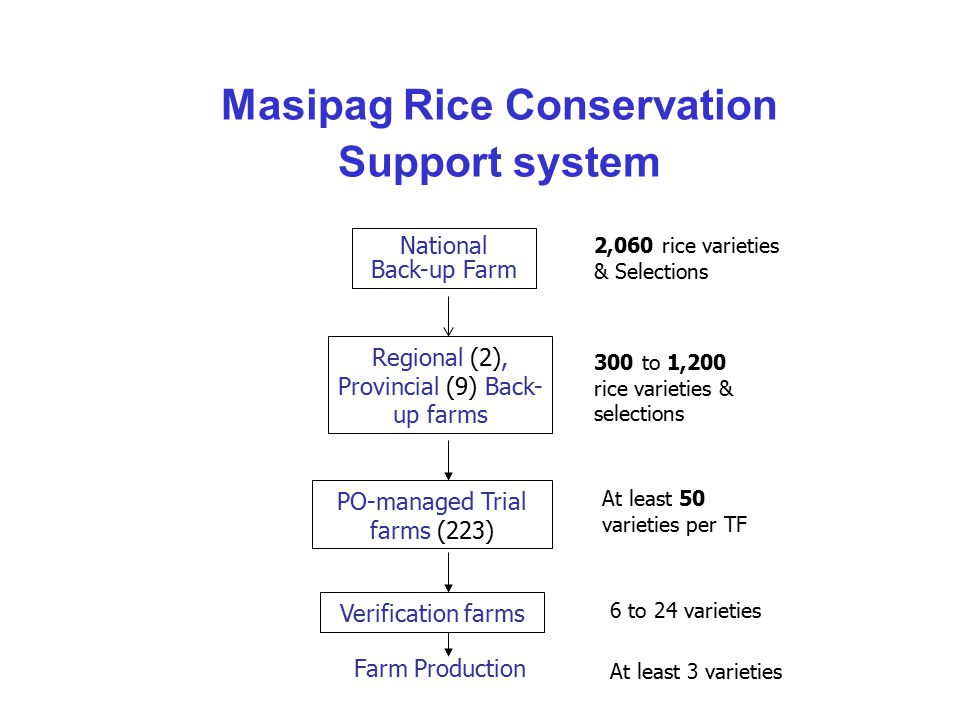 Masipag Rice Conservation Support system

National Back-up Farm

2,060 rice varieties & Selections

Regional (2), Provincial (9) Back-up farms

300 to 1,200 rice varieties & selections

PO-managed Trial farms (223)

At least 50 varieties per TF

Verification farms

6 to 24 varieties

Farm Production

At least 3 varieties